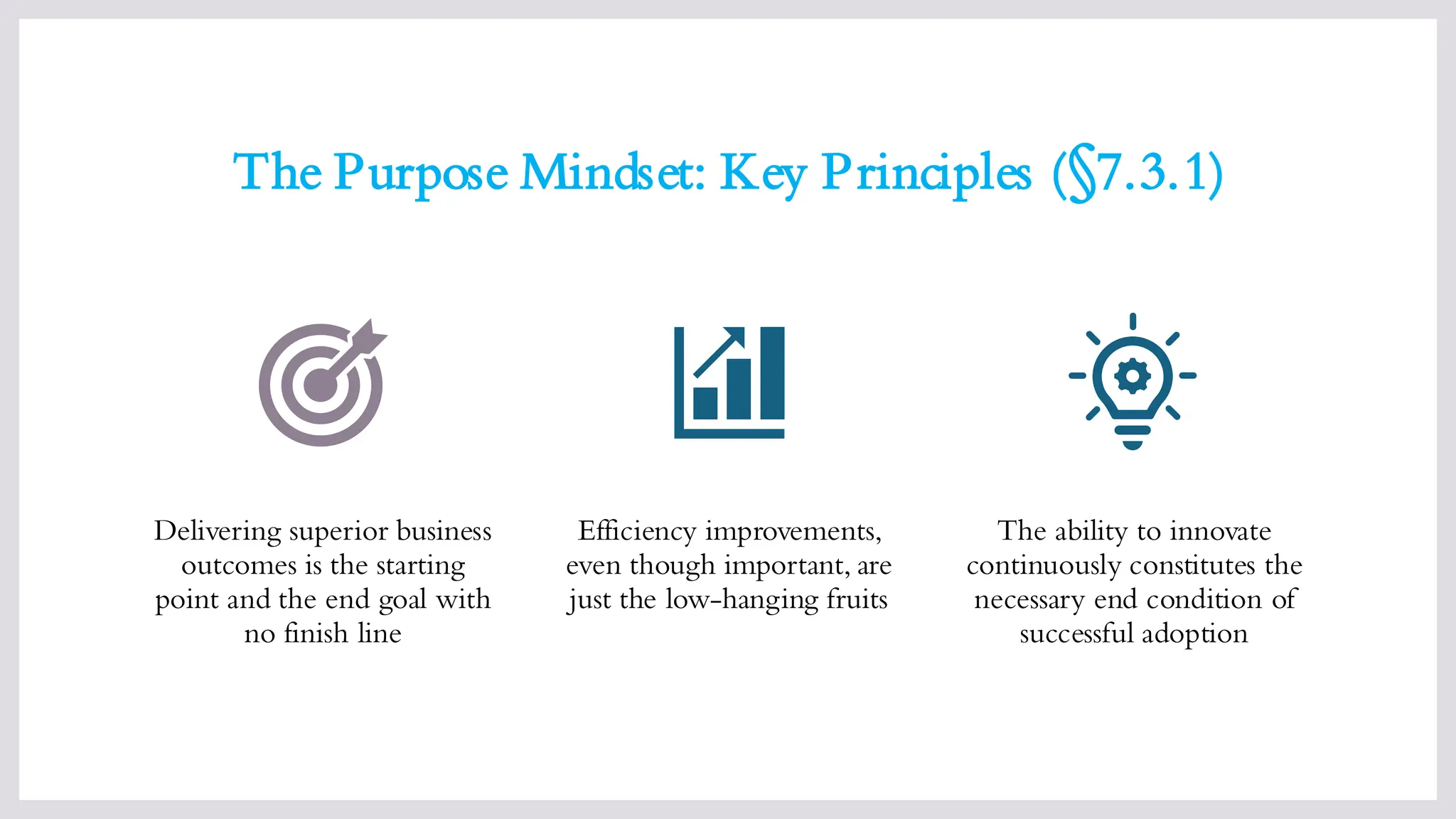 The Purpose Mindset: Key Principles (§7.3.1)

Delivering superior business outcomes is the starting point and the end goal with no finish line

Efficiency improvements, even though important, are just the low-hanging fruits

The ability to innovate continuously constitutes the necessary end condition of successful adoption